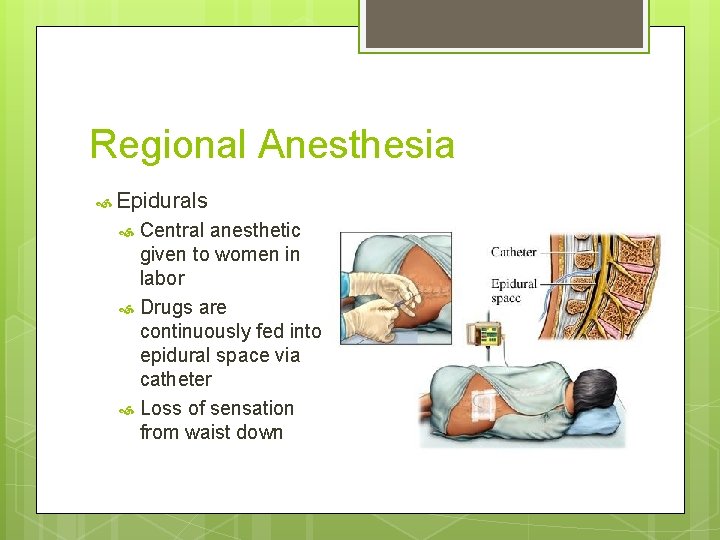 Regional Anesthesia

Epidurals

Central anesthetic given to women in labor

Drugs are continuously fed into epidural space via catheter

Loss of sensation from waist down

Catheter

Epidural space